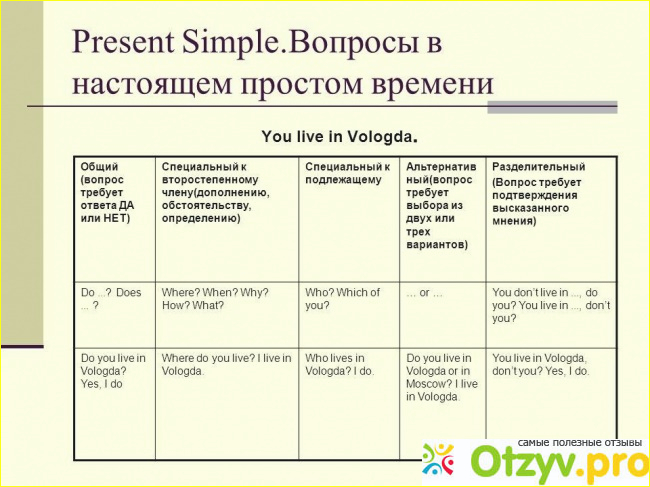 Present Simple.Вопросы в настоящем простом времени

You live in Vologda.

| Общий (вопрос требует ответа ДА или НЕТ) | Специальный к второстепенному члену(дополнению, обстоятельству, определению) | Специальный к подлежащему | Альтернативный(вопрос требует выбора из двух или трех вариантов) | Разделительный (Вопрос требует подтверждения высказанного мнения) |
|---|---|---|---|---|
| Do ...? Does ... ? | Where? When? Why? How? What? | Who? Which of you? | ... or ... | You don't live in ..., do you? You live in ..., don't you? |
| Do you live in Vologda? Yes, I do | Where do you live? I live in Vologda. | Who lives in Vologda? I do. | Do you live in Vologda or in Moscow? I live in Vologda. | You live in Vologda, don't you? Yes, I do. |

самые полезные отзывы
Otzyv.pro